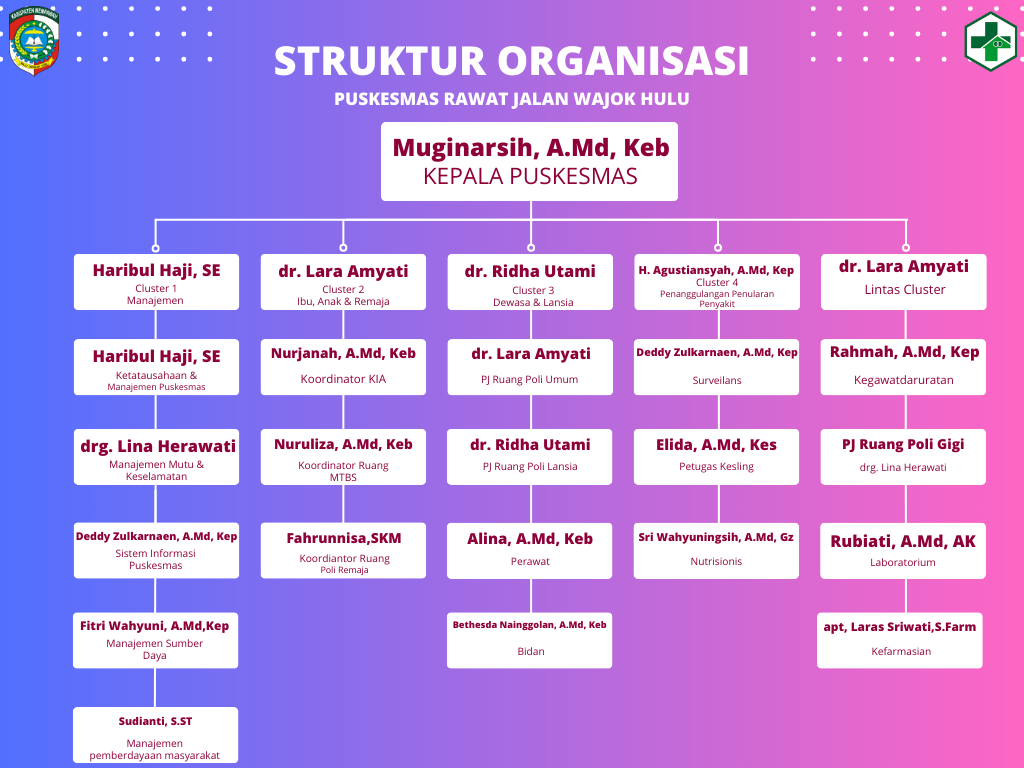 KABUPATEN MEMPAWAH

STRUKTUR ORGANISASI
PUSKESMAS RAWAT JALAN WAJOK HULU

Muginarsih, A.Md, Keb
KEPALA PUSKESMAS

Haribul Haji, SE
Cluster 1
Manajemen

Haribul Haji, SE
Ketatausahaan &
Manajemen Puskesmas

drg. Lina Herawati
Manajemen Mutu &
Keselamatan

Deddy Zulkarnaen, A.Md, Kep
Sistem Informasi
Puskesmas

Fitri Wahyuni, A.Md,Kep
Manajemen Sumber
Daya

Sudianti, S.ST
Manajemen
pemberdayaan masyarakat

dr. Lara Amyati
Cluster 2
Ibu, Anak & Remaja

Nurjanah, A.Md, Keb
Koordinator KIA

Nuruliza, A.Md, Keb
Koordinator Ruang
MTBS

Fahrunnisa,SKM
Koordiantor Ruang
Poli Remaja

dr. Ridha Utami
Cluster 3
Dewasa & Lansia

dr. Lara Amyati
PJ Ruang Poli Umum

dr. Ridha Utami
PJ Ruang Poli Lansia

Alina, A.Md, Keb
Perawat

Bethesda Nainggolan, A.Md, Keb
Bidan

H. Agustiansyah, A.Md, Kep
Cluster 4
Penanggulangan Penularan
Penyakit

Deddy Zulkarnaen, A.Md, Kep
Surveilans

Elida, A.Md, Kes
Petugas Kesling

Sri Wahyuningsih, A.Md, Gz
Nutrisionis

dr. Lara Amyati
Lintas Cluster

Rahmah, A.Md, Kep
Kegawatdaruratan

PJ Ruang Poli Gigi
drg. Lina Herawati

Rubiati, A.Md, AK
Laboratorium

apt, Laras Sriwati,S.Farm
Kefarmasian